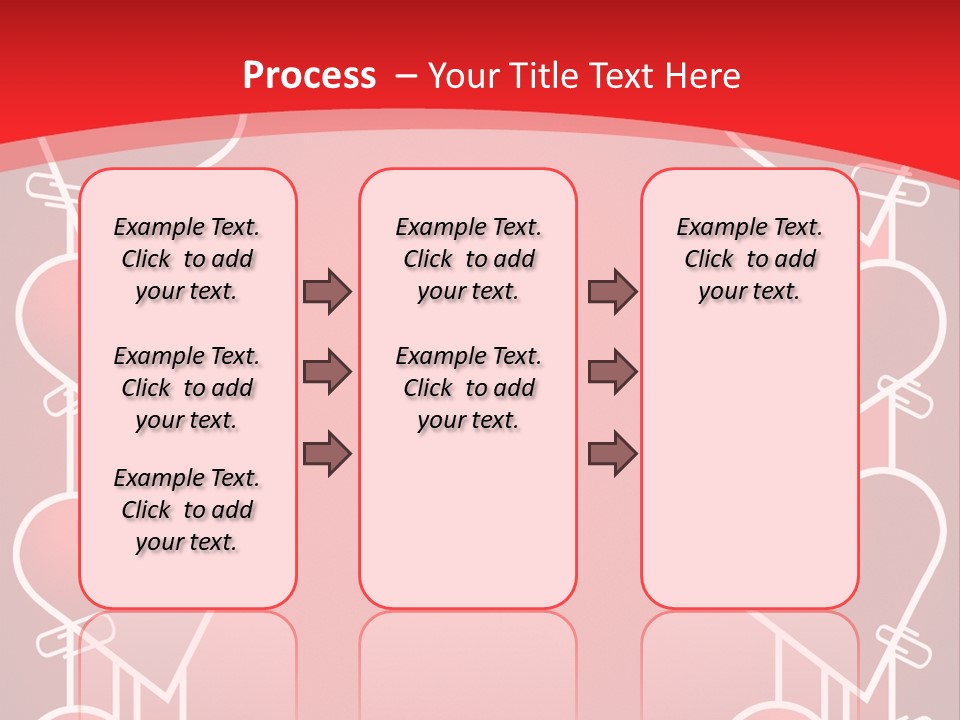 Process – Your Title Text Here

Example Text. Click to add your text.

Example Text. Click to add your text.

Example Text. Click to add your text.

Example Text. Click to add your text.

Example Text. Click to add your text.

Example Text. Click to add your text.